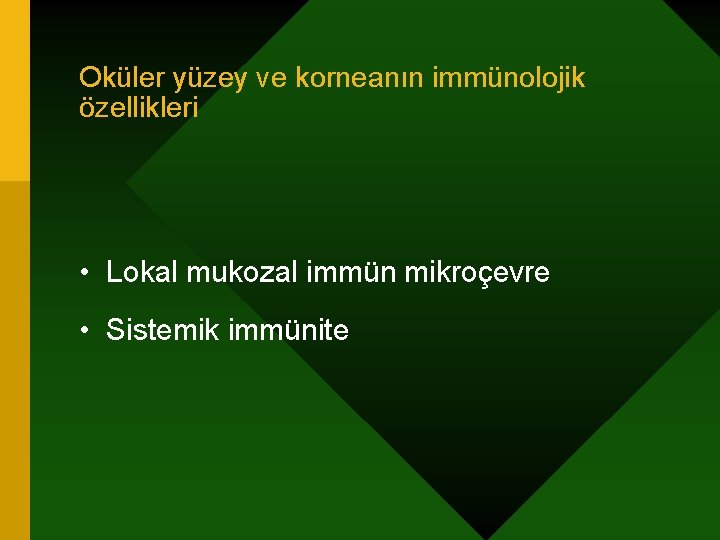 Oküler yüzey ve korneanın immünolojik özellikleri

• Lokal mukozal immün mikroçevre
• Sistemik immünite